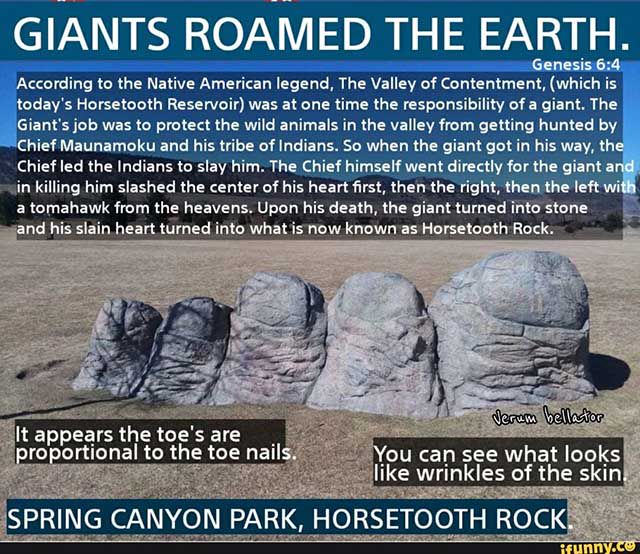 GIANTS ROAMED THE EARTH.

Genesis 6:4

According to the Native American legend, The Valley of Contentment, (which is today's Horsetooth Reservoir) was at one time the responsibility of a giant. The Giant's job was to protect the wild animals in the valley from getting hunted by Chief Maunamoku and his tribe of Indians. So when the giant got in his way, the Chief led the Indians to slay him. The Chief himself went directly for the giant and in killing him slashed the center of his heart first, then the right, then the left with a tomahawk from the heavens. Upon his death, the giant turned into stone and his slain heart turned into what is now known as Horsetooth Rock.

Verum bellator

It appears the toe's are proportional to the toe nails.

You can see what looks like wrinkles of the skin.

SPRING CANYON PARK, HORSETOOTH ROCK.

ifunny.co